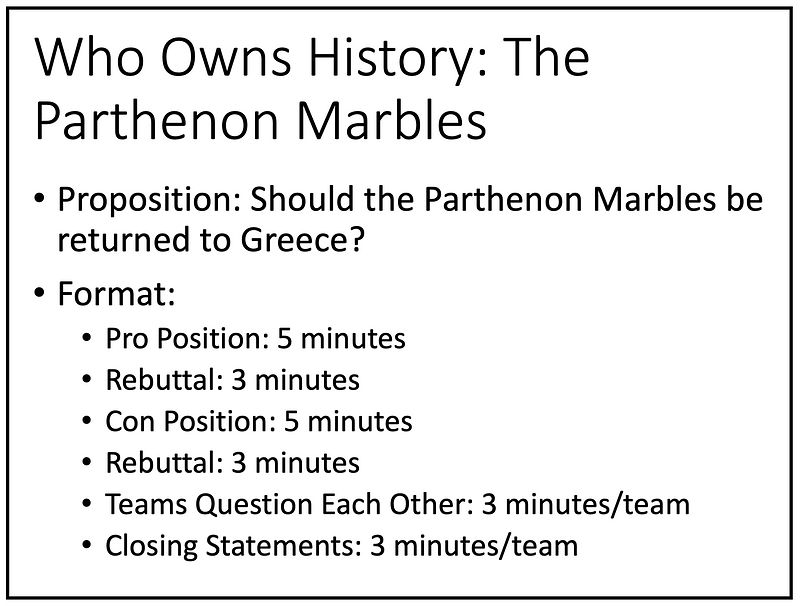 Who Owns History: The Parthenon Marbles

• Proposition: Should the Parthenon Marbles be returned to Greece?
• Format:
  • Pro Position: 5 minutes
  • Rebuttal: 3 minutes
  • Con Position: 5 minutes
  • Rebuttal: 3 minutes
  • Teams Question Each Other: 3 minutes/team
  • Closing Statements: 3 minutes/team